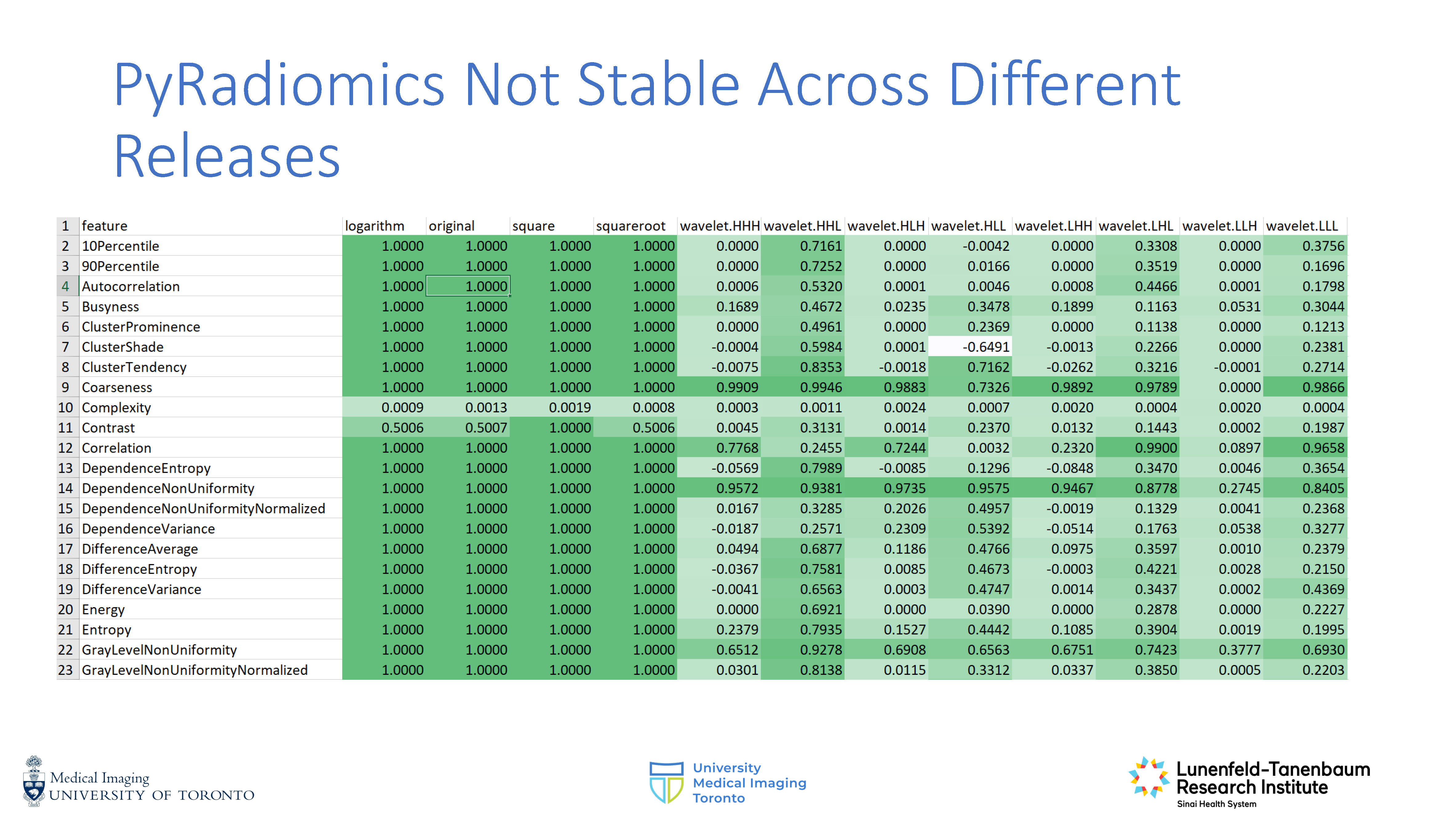 PyRadiomics Not Stable Across Different Releases

| 1 | feature | logarithm | original | square | squareroot | wavelet.HHH | wavelet.HHL | wavelet.HLH | wavelet.HLL | wavelet.LHH | wavelet.LHL | wavelet.LLH | wavelet.LLL |
|---|---|---|---|---|---|---|---|---|---|---|---|---|---|
| 2 | 10Percentile | 1.0000 | 1.0000 | 1.0000 | 1.0000 | 0.0000 | 0.7161 | 0.0000 | -0.0042 | 0.0000 | 0.3308 | 0.0000 | 0.3756 |
| 3 | 90Percentile | 1.0000 | 1.0000 | 1.0000 | 1.0000 | 0.0000 | 0.7252 | 0.0000 | 0.0166 | 0.0000 | 0.3519 | 0.0000 | 0.1696 |
| 4 | Autocorrelation | 1.0000 | 1.0000 | 1.0000 | 1.0000 | 0.0006 | 0.5320 | 0.0001 | 0.0046 | 0.0008 | 0.4466 | 0.0001 | 0.1798 |
| 5 | Busyness | 1.0000 | 1.0000 | 1.0000 | 1.0000 | 0.1689 | 0.4672 | 0.0235 | 0.3478 | 0.1899 | 0.1163 | 0.0531 | 0.3044 |
| 6 | ClusterProminence | 1.0000 | 1.0000 | 1.0000 | 1.0000 | 0.0000 | 0.4961 | 0.0000 | 0.2369 | 0.0000 | 0.1138 | 0.0000 | 0.1213 |
| 7 | ClusterShade | 1.0000 | 1.0000 | 1.0000 | 1.0000 | -0.0004 | 0.5984 | 0.0001 | -0.6491 | -0.0013 | 0.2266 | 0.0000 | 0.2381 |
| 8 | ClusterTendency | 1.0000 | 1.0000 | 1.0000 | 1.0000 | -0.0075 | 0.8353 | -0.0018 | 0.7162 | -0.0262 | 0.3216 | -0.0001 | 0.2714 |
| 9 | Coarseness | 1.0000 | 1.0000 | 1.0000 | 1.0000 | 0.9909 | 0.9946 | 0.9883 | 0.7326 | 0.9892 | 0.9789 | 0.0000 | 0.9866 |
| 10 | Complexity | 0.0009 | 0.0013 | 0.0019 | 0.0008 | 0.0003 | 0.0011 | 0.0024 | 0.0007 | 0.0020 | 0.0004 | 0.0020 | 0.0004 |
| 11 | Contrast | 0.5006 | 0.5007 | 1.0000 | 0.5006 | 0.0045 | 0.3131 | 0.0014 | 0.2370 | 0.0132 | 0.1443 | 0.0002 | 0.1987 |
| 12 | Correlation | 1.0000 | 1.0000 | 1.0000 | 1.0000 | 0.7768 | 0.2455 | 0.7244 | 0.0032 | 0.2320 | 0.9900 | 0.0897 | 0.9658 |
| 13 | DependenceEntropy | 1.0000 | 1.0000 | 1.0000 | 1.0000 | -0.0569 | 0.7989 | -0.0085 | 0.1296 | -0.0848 | 0.3470 | 0.0046 | 0.3654 |
| 14 | DependenceNonUniformity | 1.0000 | 1.0000 | 1.0000 | 1.0000 | 0.9572 | 0.9381 | 0.9735 | 0.9575 | 0.9467 | 0.8778 | 0.2745 | 0.8405 |
| 15 | DependenceNonUniformityNormalized | 1.0000 | 1.0000 | 1.0000 | 1.0000 | 0.0167 | 0.3285 | 0.2026 | 0.4957 | -0.0019 | 0.1329 | 0.0041 | 0.2368 |
| 16 | DependenceVariance | 1.0000 | 1.0000 | 1.0000 | 1.0000 | -0.0187 | 0.2571 | 0.2309 | 0.5392 | -0.0514 | 0.1763 | 0.0538 | 0.3277 |
| 17 | DifferenceAverage | 1.0000 | 1.0000 | 1.0000 | 1.0000 | 0.0494 | 0.6877 | 0.1186 | 0.4766 | 0.0975 | 0.3597 | 0.0010 | 0.2379 |
| 18 | DifferenceEntropy | 1.0000 | 1.0000 | 1.0000 | 1.0000 | -0.0367 | 0.7581 | 0.0085 | 0.4673 | -0.0003 | 0.4221 | 0.0028 | 0.2150 |
| 19 | DifferenceVariance | 1.0000 | 1.0000 | 1.0000 | 1.0000 | -0.0041 | 0.6563 | 0.0003 | 0.4747 | 0.0014 | 0.3437 | 0.0002 | 0.4369 |
| 20 | Energy | 1.0000 | 1.0000 | 1.0000 | 1.0000 | 0.0000 | 0.6921 | 0.0000 | 0.0390 | 0.0000 | 0.2878 | 0.0000 | 0.2227 |
| 21 | Entropy | 1.0000 | 1.0000 | 1.0000 | 1.0000 | 0.2379 | 0.7935 | 0.1527 | 0.4442 | 0.1085 | 0.3904 | 0.0019 | 0.1995 |
| 22 | GrayLevelNonUniformity | 1.0000 | 1.0000 | 1.0000 | 1.0000 | 0.6512 | 0.9278 | 0.6908 | 0.6563 | 0.6751 | 0.7423 | 0.3777 | 0.6930 |
| 23 | GrayLevelNonUniformityNormalized | 1.0000 | 1.0000 | 1.0000 | 1.0000 | 0.0301 | 0.8138 | 0.0115 | 0.3312 | 0.0337 | 0.3850 | 0.0005 | 0.2203 |

Medical Imaging
UNIVERSITY OF TORONTO

University
Medical Imaging
Toronto

Lunenfeld-Tanenbaum
Research Institute
Sinai Health System